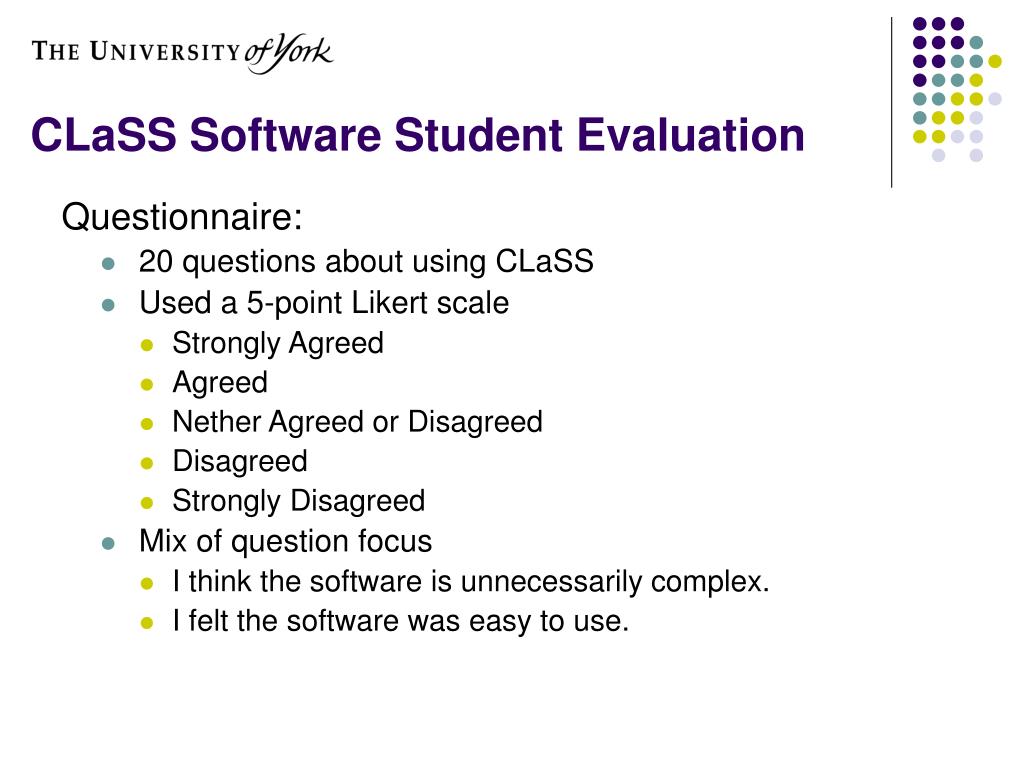 THE UNIVERSITY of York

CLaSS Software Student Evaluation

Questionnaire:

- 20 questions about using CLaSS
- Used a 5-point Likert scale
  - Strongly Agreed
  - Agreed
  - Nether Agreed or Disagreed
  - Disagreed
  - Strongly Disagreed
- Mix of question focus
  - I think the software is unnecessarily complex.
  - I felt the software was easy to use.